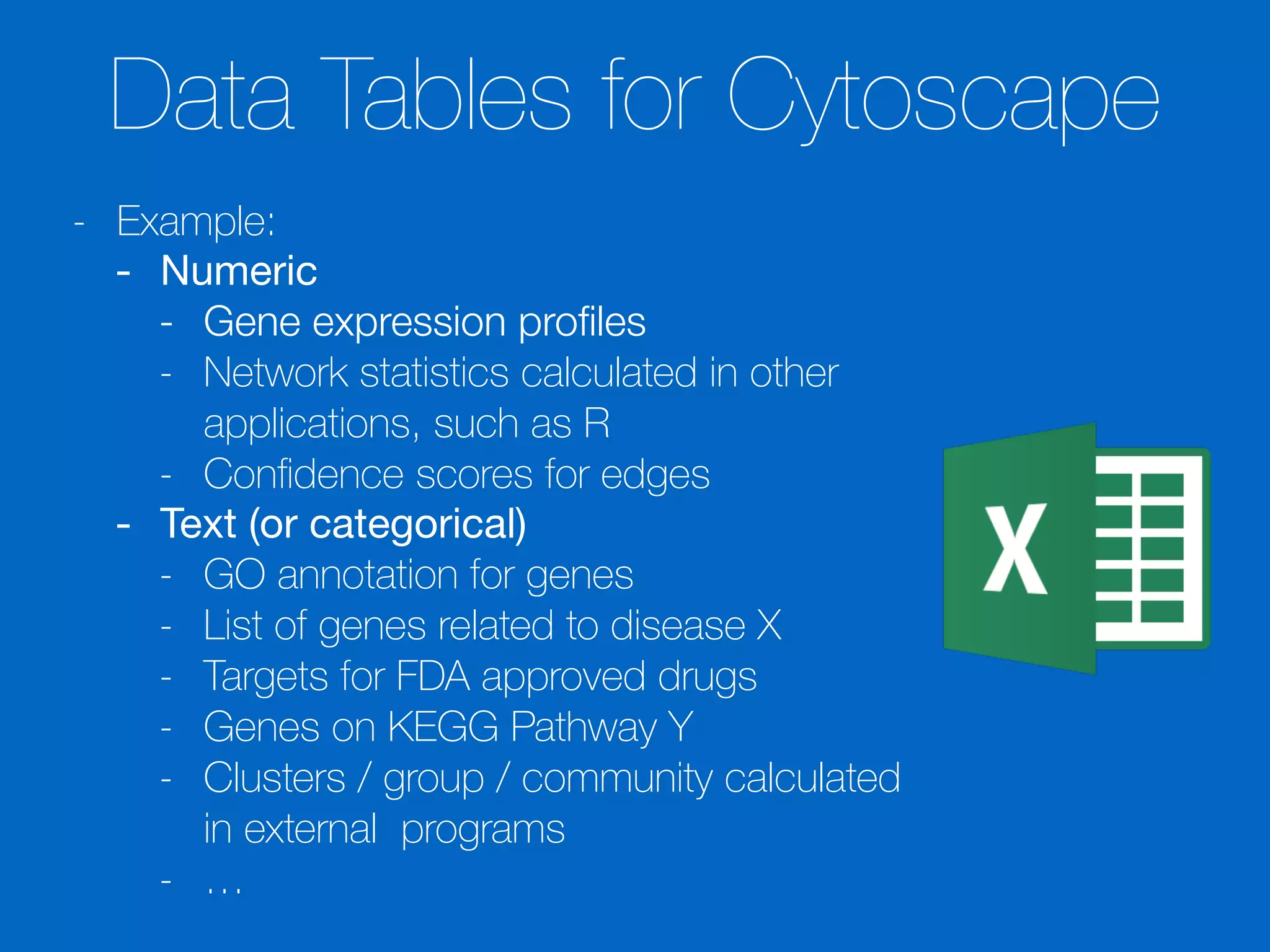 Data Tables for Cytoscape

- Example:
  - Numeric
    - Gene expression profiles
    - Network statistics calculated in other applications, such as R
    - Confidence scores for edges
  - Text (or categorical)
    - GO annotation for genes
    - List of genes related to disease X
    - Targets for FDA approved drugs
    - Genes on KEGG Pathway Y
    - Clusters / group / community calculated in external programs
    - …

X